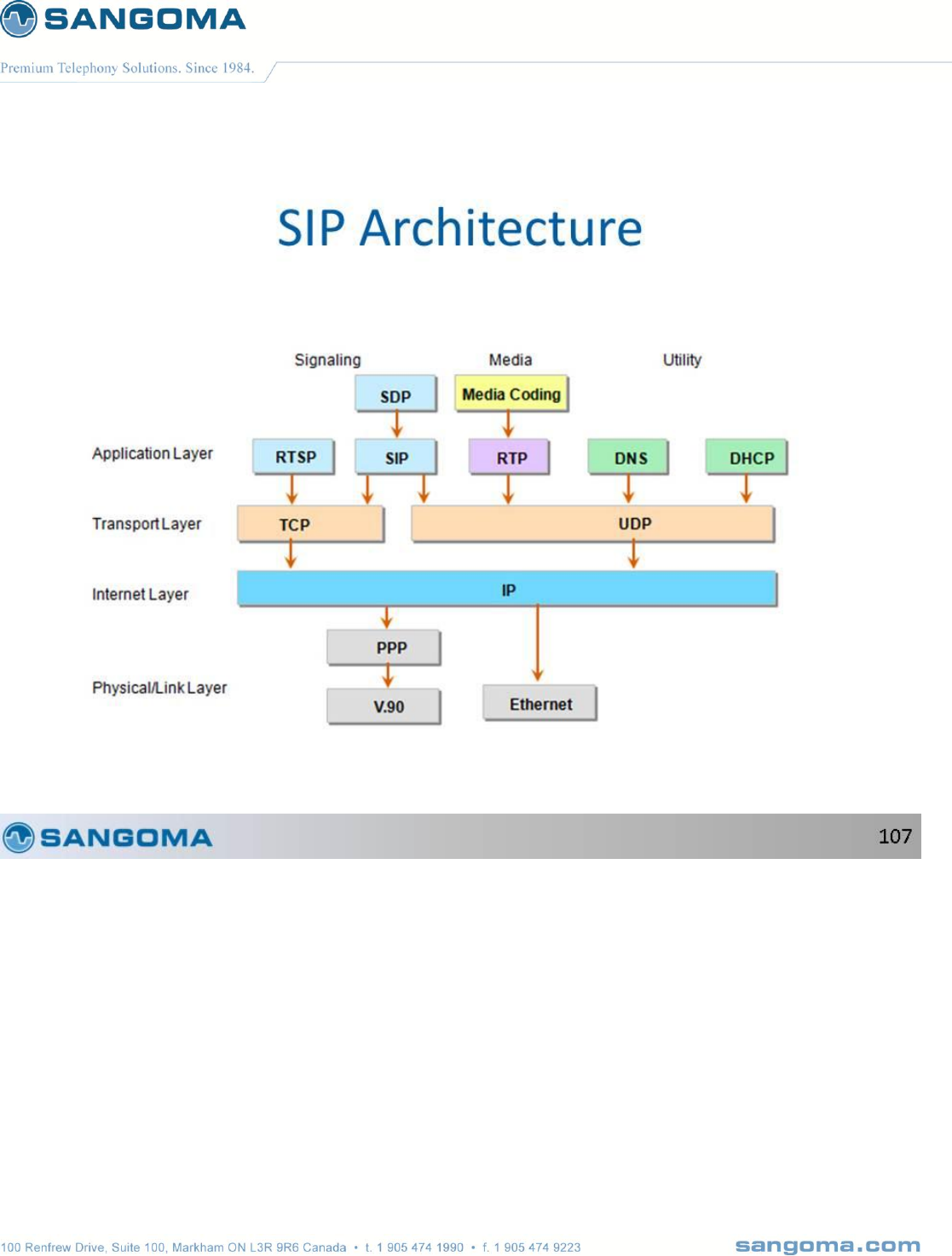 SANGOMA

Premium Telephony Solutions. Since 1984.

SIP Architecture

Signaling

Media

Utility

SDP

Media Coding

Application Layer

RTSP

SIP

RTP

DNS

DHCP

Transport Layer

TCP

UDP

Internet Layer

IP

PPP

Physical/Link Layer

V.90

Ethernet

SANGOMA

107

100 Renfrew Drive, Suite 100, Markham ON L3R 9R6 Canada • t. 1 905 474 1990 • f. 1 905 474 9223

sangoma.com